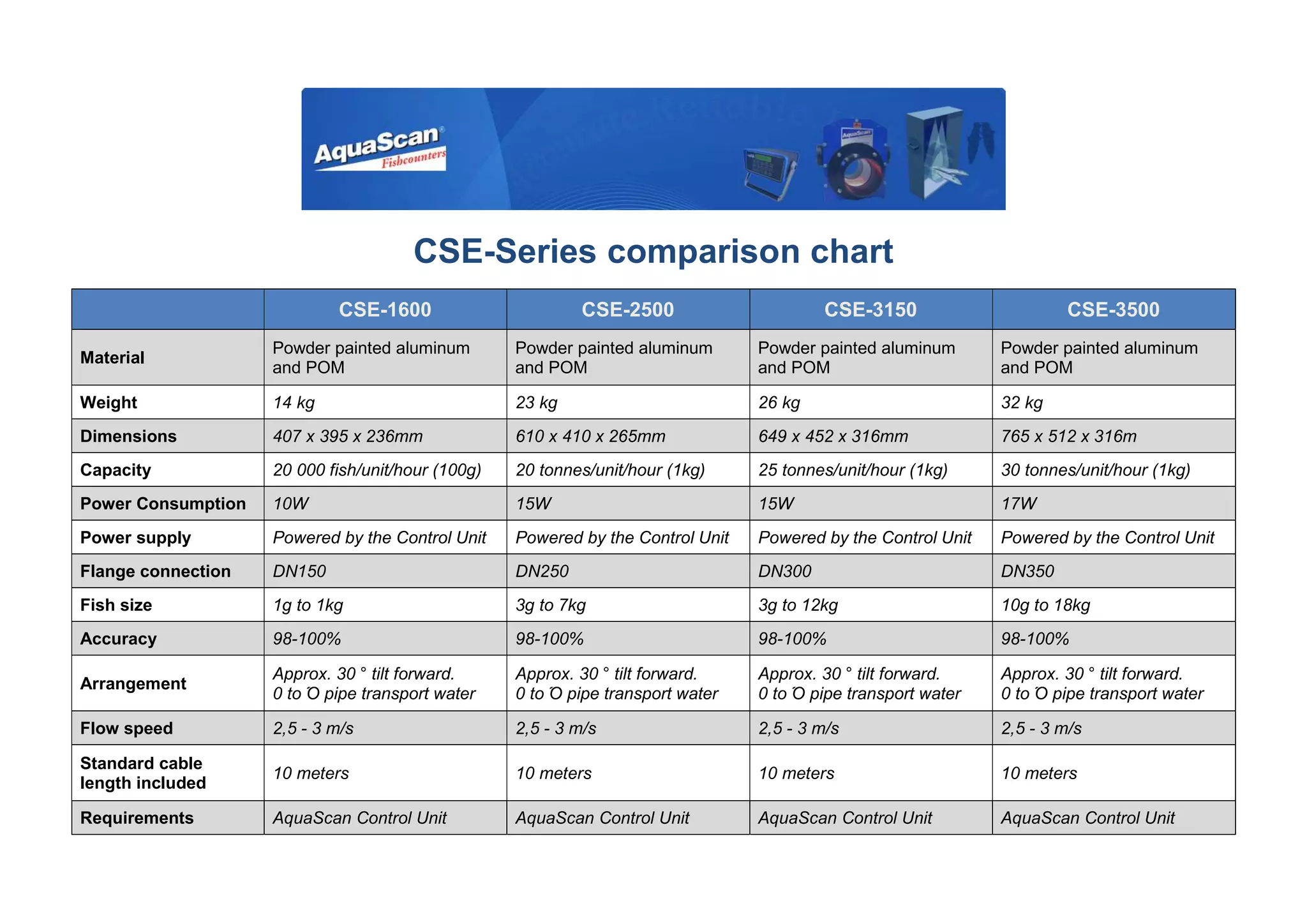 AquaScan®
Fishcounters

CSE-Series comparison chart

| | CSE-1600 | CSE-2500 | CSE-3150 | CSE-3500 |
|---|---|---|---|---|
| Material | Powder painted aluminum and POM | Powder painted aluminum and POM | Powder painted aluminum and POM | Powder painted aluminum and POM |
| Weight | 14 kg | 23 kg | 26 kg | 32 kg |
| Dimensions | 407 x 395 x 236mm | 610 x 410 x 265mm | 649 x 452 x 316mm | 765 x 512 x 316m |
| Capacity | 20 000 fish/unit/hour (100g) | 20 tonnes/unit/hour (1kg) | 25 tonnes/unit/hour (1kg) | 30 tonnes/unit/hour (1kg) |
| Power Consumption | 10W | 15W | 15W | 17W |
| Power supply | Powered by the Control Unit | Powered by the Control Unit | Powered by the Control Unit | Powered by the Control Unit |
| Flange connection | DN150 | DN250 | DN300 | DN350 |
| Fish size | 1g to 1kg | 3g to 7kg | 3g to 12kg | 10g to 18kg |
| Accuracy | 98-100% | 98-100% | 98-100% | 98-100% |
| Arrangement | Approx. 30 ° tilt forward. 0 to Ό pipe transport water | Approx. 30 ° tilt forward. 0 to Ό pipe transport water | Approx. 30 ° tilt forward. 0 to Ό pipe transport water | Approx. 30 ° tilt forward. 0 to Ό pipe transport water |
| Flow speed | 2,5 - 3 m/s | 2,5 - 3 m/s | 2,5 - 3 m/s | 2,5 - 3 m/s |
| Standard cable length included | 10 meters | 10 meters | 10 meters | 10 meters |
| Requirements | AquaScan Control Unit | AquaScan Control Unit | AquaScan Control Unit | AquaScan Control Unit |